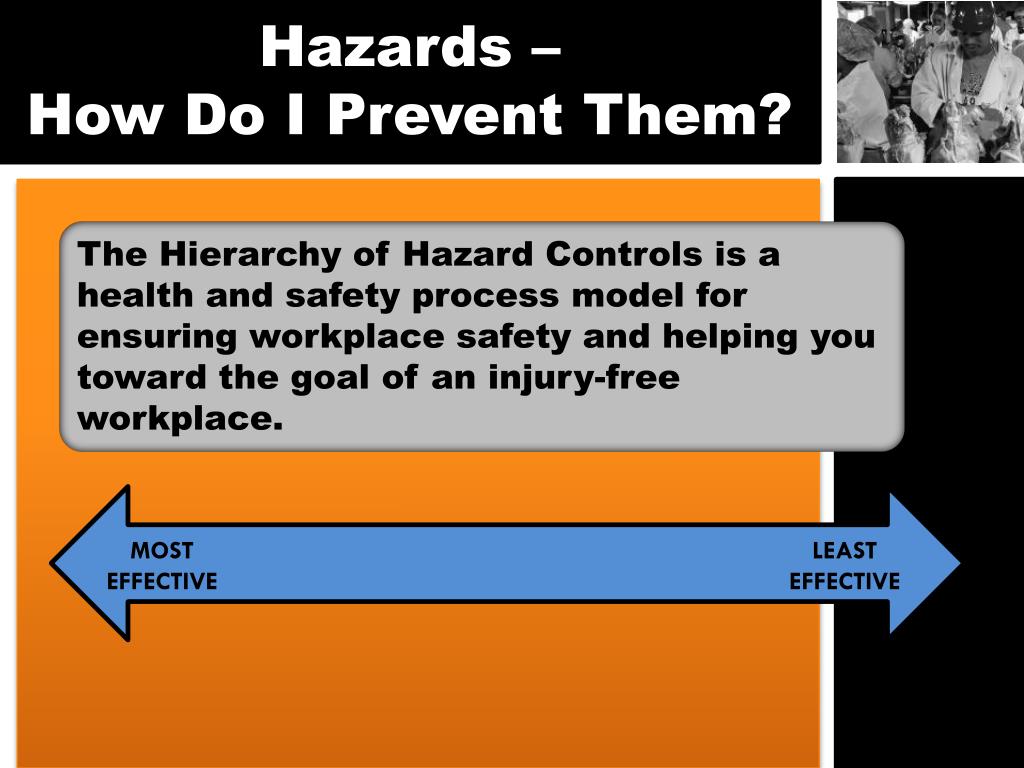 Hazards –
How Do I Prevent Them?

The Hierarchy of Hazard Controls is a health and safety process model for ensuring workplace safety and helping you toward the goal of an injury-free workplace.

MOST EFFECTIVE

LEAST EFFECTIVE